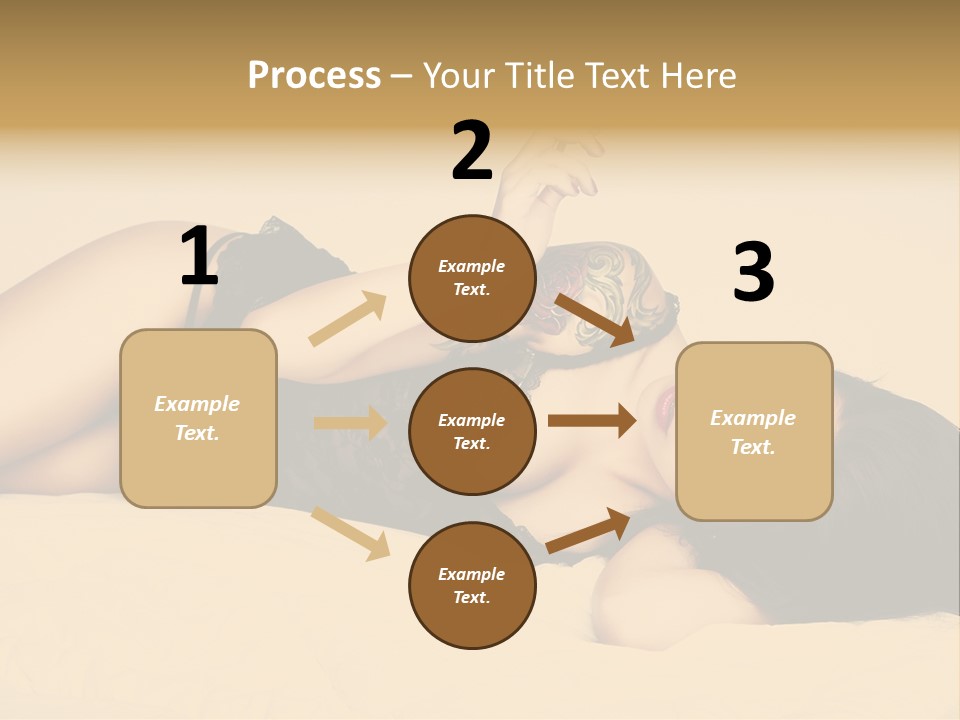 Process – Your Title Text Here

1

Example Text.

2

Example Text.

Example Text.

Example Text.

3

Example Text.